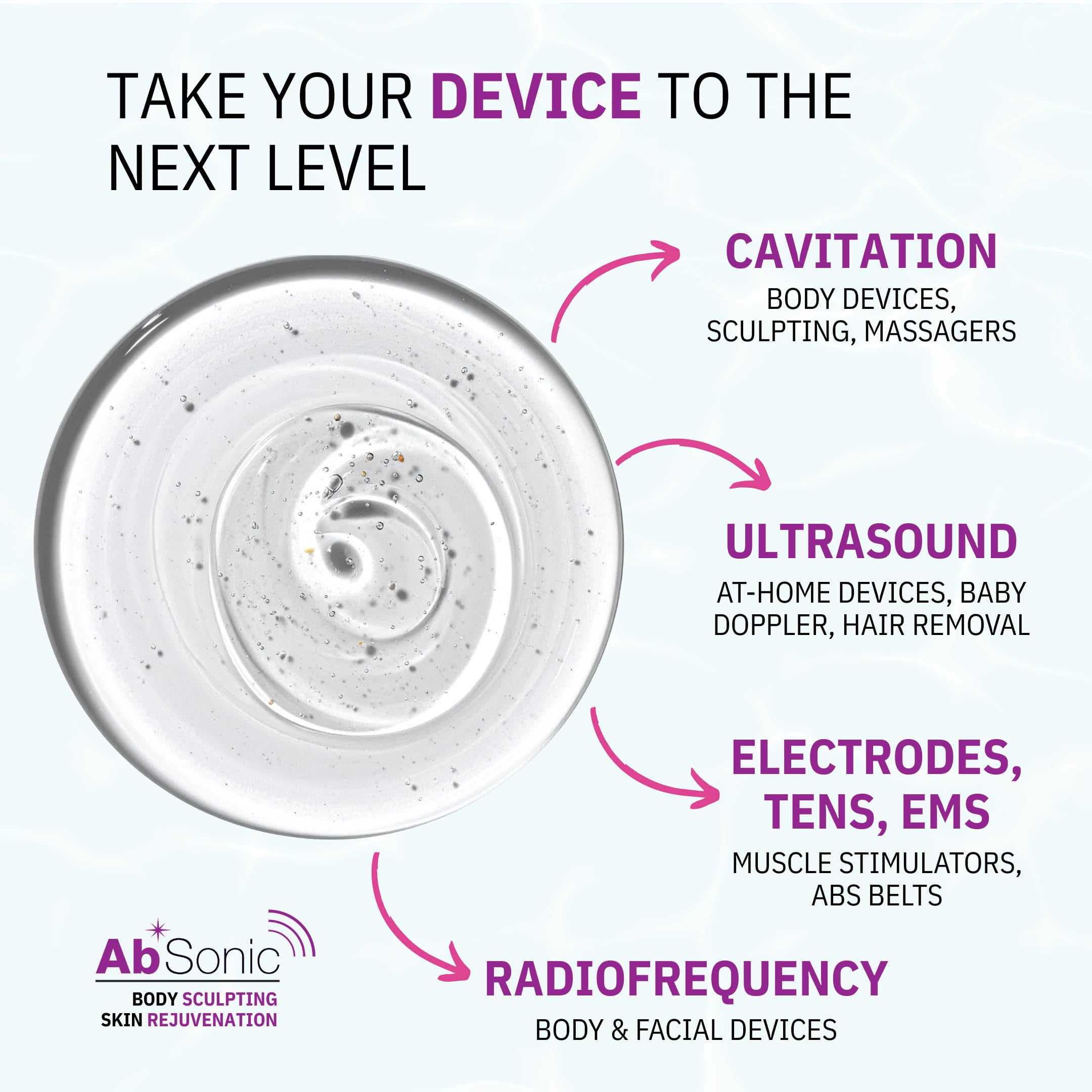 TAKE YOUR DEVICE TO THE NEXT LEVEL

CAVITATION
BODY DEVICES, SCULPTING, MASSAGERS

ULTRASOUND
AT-HOME DEVICES, BABY DOPPLER, HAIR REMOVAL

ELECTRODES, TENS, EMS
MUSCLE STIMULATORS, ABS BELTS

RADIOFREQUENCY
BODY & FACIAL DEVICES

AbSonic
BODY SCULPTING
SKIN REJUVENATION